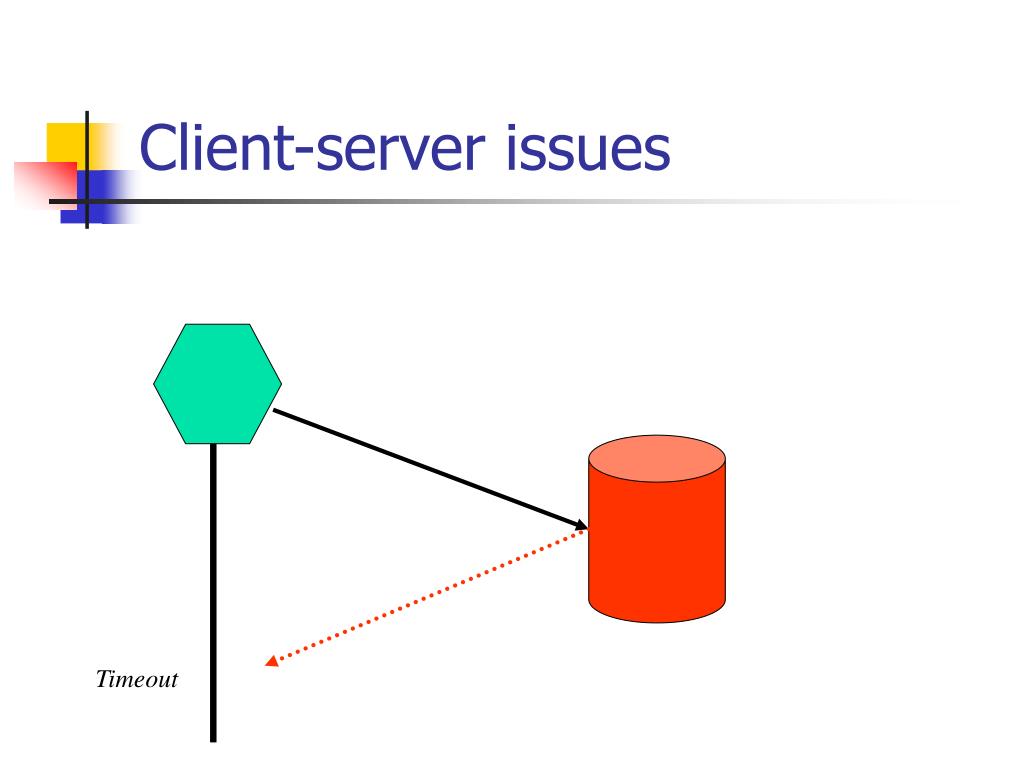 Client-server issues

Timeout